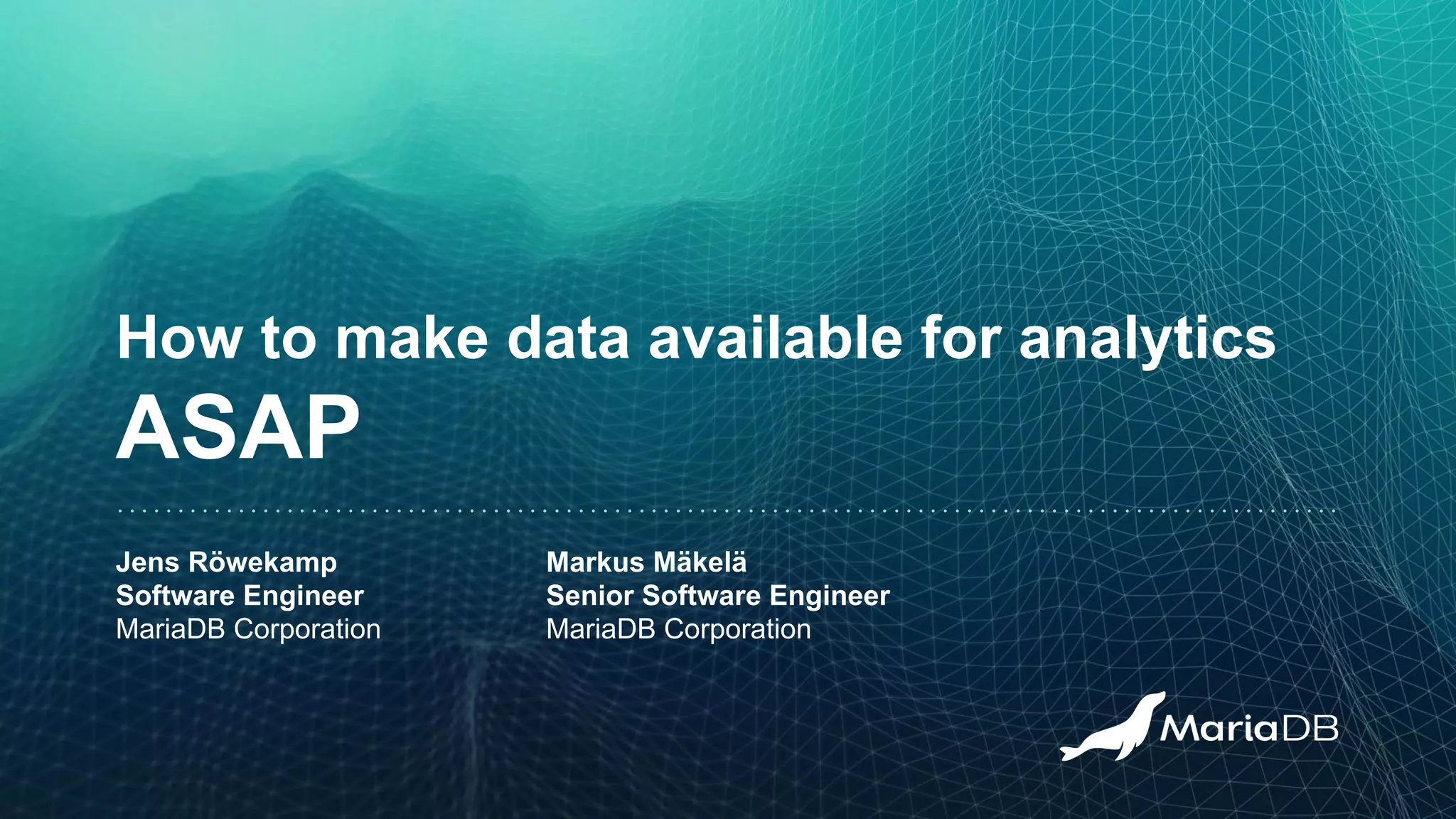 How to make data available for analytics
ASAP

Jens Röwekamp
Software Engineer
MariaDB Corporation

Markus Mäkelä
Senior Software Engineer
MariaDB Corporation

MariaDB